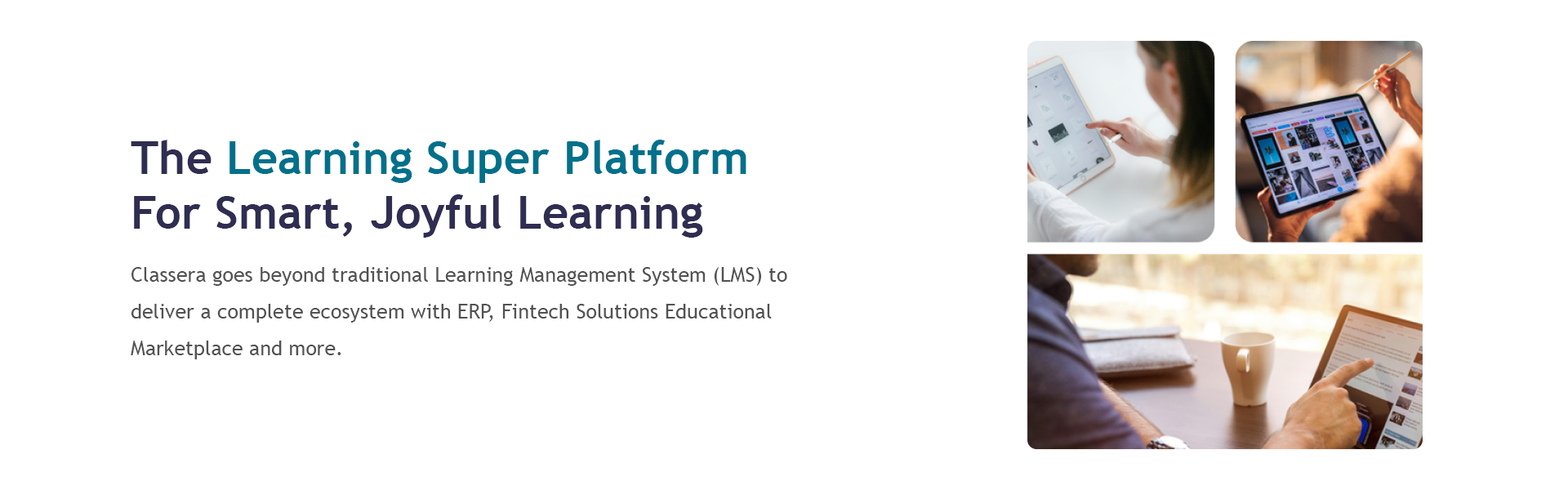 The Learning Super Platform For Smart, Joyful Learning

Classera goes beyond traditional Learning Management System (LMS) to deliver a complete ecosystem with ERP, Fintech Solutions Educational Marketplace and more.